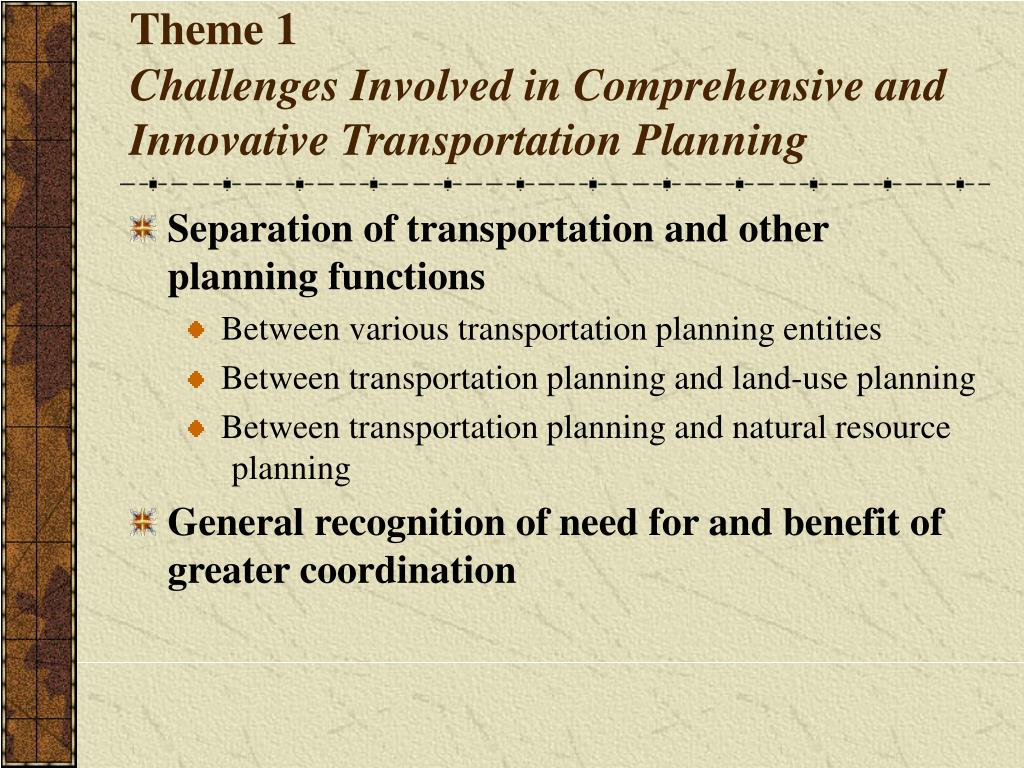 Theme 1
Challenges Involved in Comprehensive and Innovative Transportation Planning

Separation of transportation and other planning functions

Between various transportation planning entities

Between transportation planning and land-use planning

Between transportation planning and natural resource planning

General recognition of need for and benefit of greater coordination